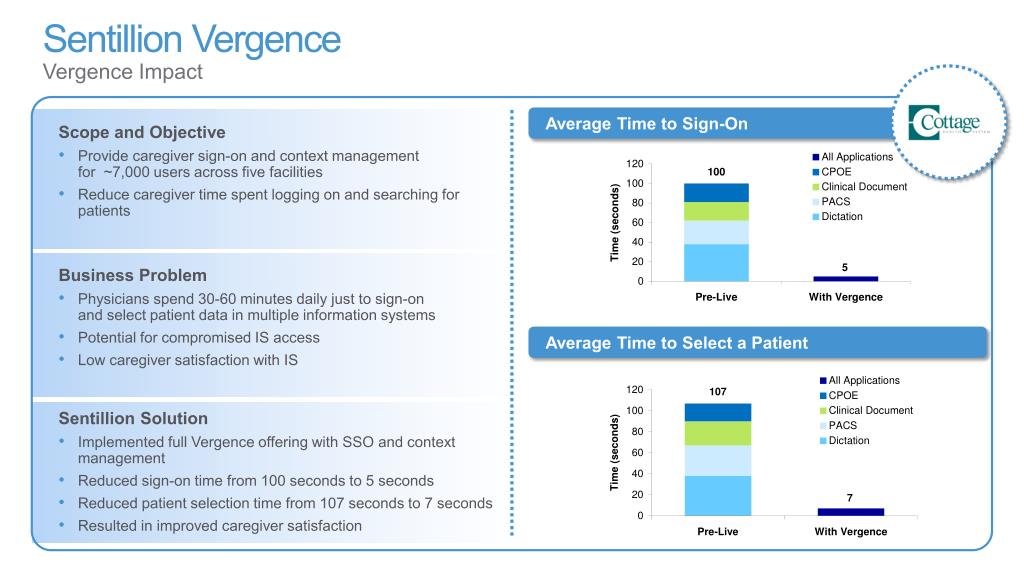 Sentillion Vergence
Vergence Impact

Scope and Objective
• Provide caregiver sign-on and context management for ~7,000 users across five facilities
• Reduce caregiver time spent logging on and searching for patients

Business Problem
• Physicians spend 30-60 minutes daily just to sign-on and select patient data in multiple information systems
• Potential for compromised IS access
• Low caregiver satisfaction with IS

Sentillion Solution
• Implemented full Vergence offering with SSO and context management
• Reduced sign-on time from 100 seconds to 5 seconds
• Reduced patient selection time from 107 seconds to 7 seconds
• Resulted in improved caregiver satisfaction

Average Time to Sign-On

Cottage

Time (seconds)
120
100
80
60
40
20
0
100
5
Pre-Live
With Vergence
All Applications
CPOE
Clinical Document
PACS
Dictation

Average Time to Select a Patient

Time (seconds)
120
100
80
60
40
20
0
107
7
Pre-Live
With Vergence
All Applications
CPOE
Clinical Document
PACS
Dictation